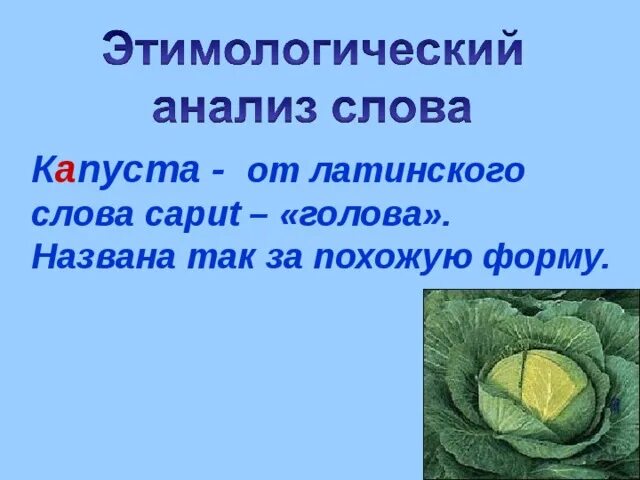 Этимологический анализ слова

Капуста - от латинского слова caput – «голова». Названа так за похожую форму.